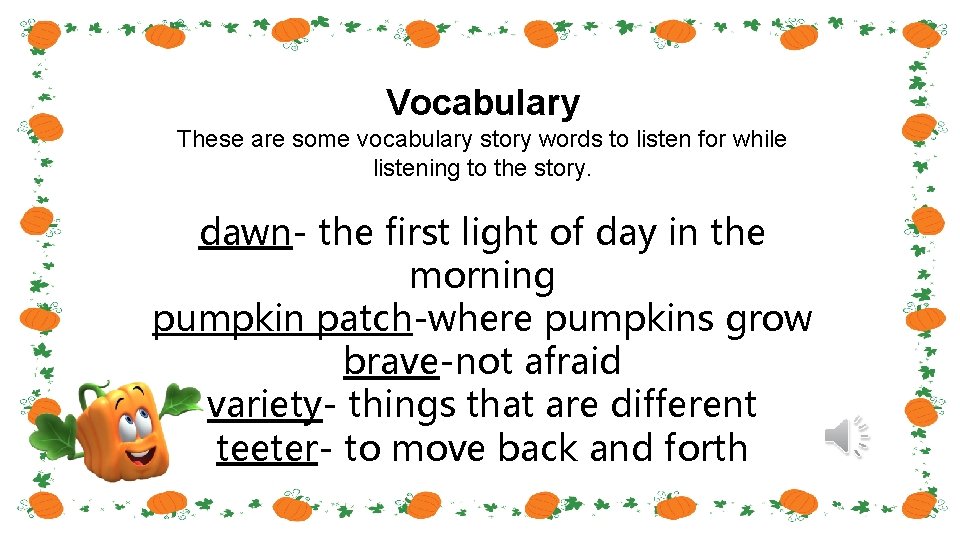 Vocabulary
These are some vocabulary story words to listen for while listening to the story.

dawn- the first light of day in the morning
pumpkin patch-where pumpkins grow
brave-not afraid
variety- things that are different
teeter- to move back and forth